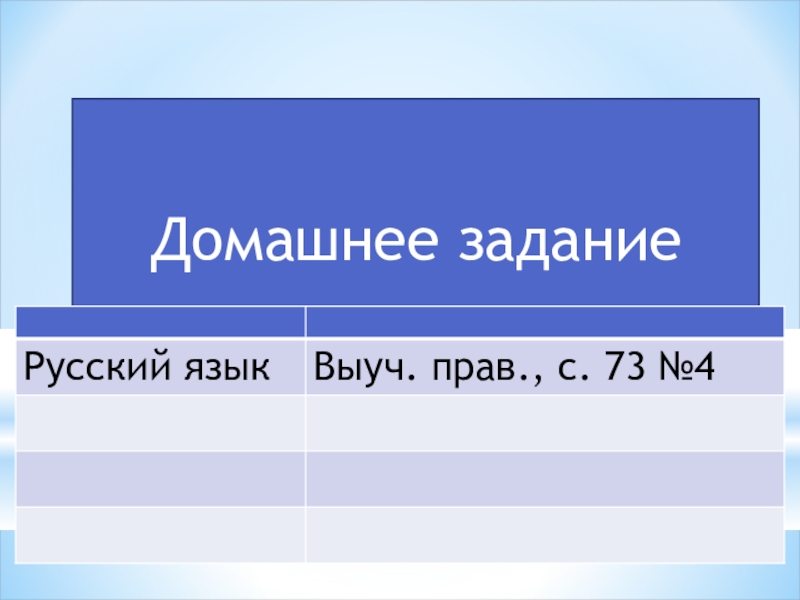 Домашнее задание

| | |
|---|---|
| Русский язык | Выуч. прав., с. 73 №4 |
| | |
| | |
| | |